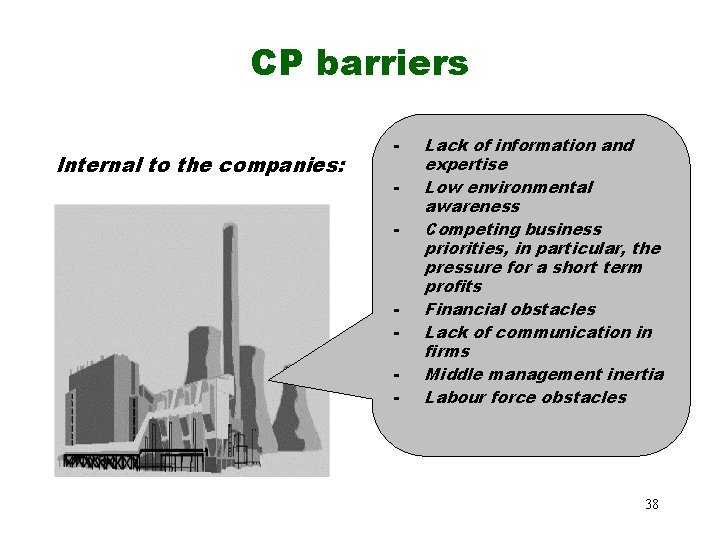 CP barriers

Internal to the companies:

- Lack of information and expertise
- Low environmental awareness
- Competing business priorities, in particular, the pressure for a short term profits
- Financial obstacles
- Lack of communication in firms
- Middle management inertia
- Labour force obstacles

38